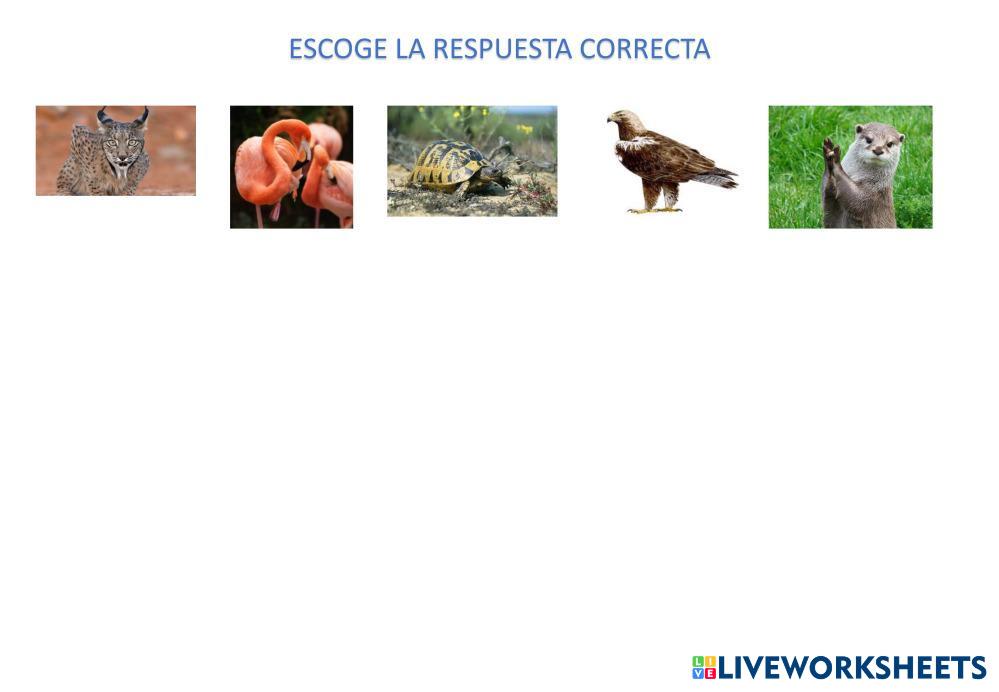 ESCOGE LA RESPUESTA CORRECTA

LIVEWORKSHEETS